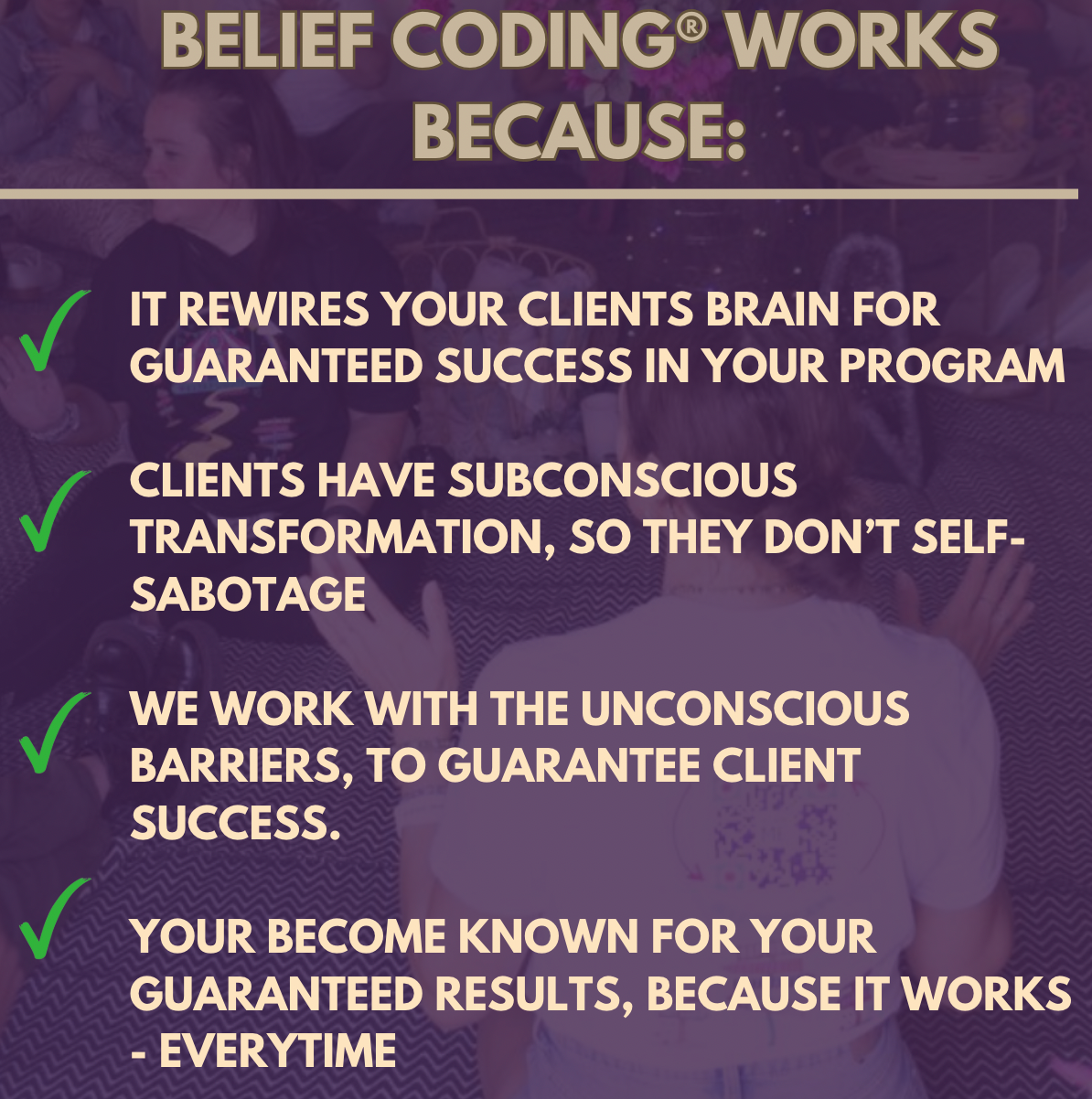 BELIEF CODING® WORKS BECAUSE:

✓ IT REWIRES YOUR CLIENTS BRAIN FOR GUARANTEED SUCCESS IN YOUR PROGRAM

✓ CLIENTS HAVE SUBCONSCIOUS TRANSFORMATION, SO THEY DON'T SELF-SABOTAGE

✓ WE WORK WITH THE UNCONSCIOUS BARRIERS, TO GUARANTEE CLIENT SUCCESS.

✓ YOUR BECOME KNOWN FOR YOUR GUARANTEED RESULTS, BECAUSE IT WORKS - EVERYTIME